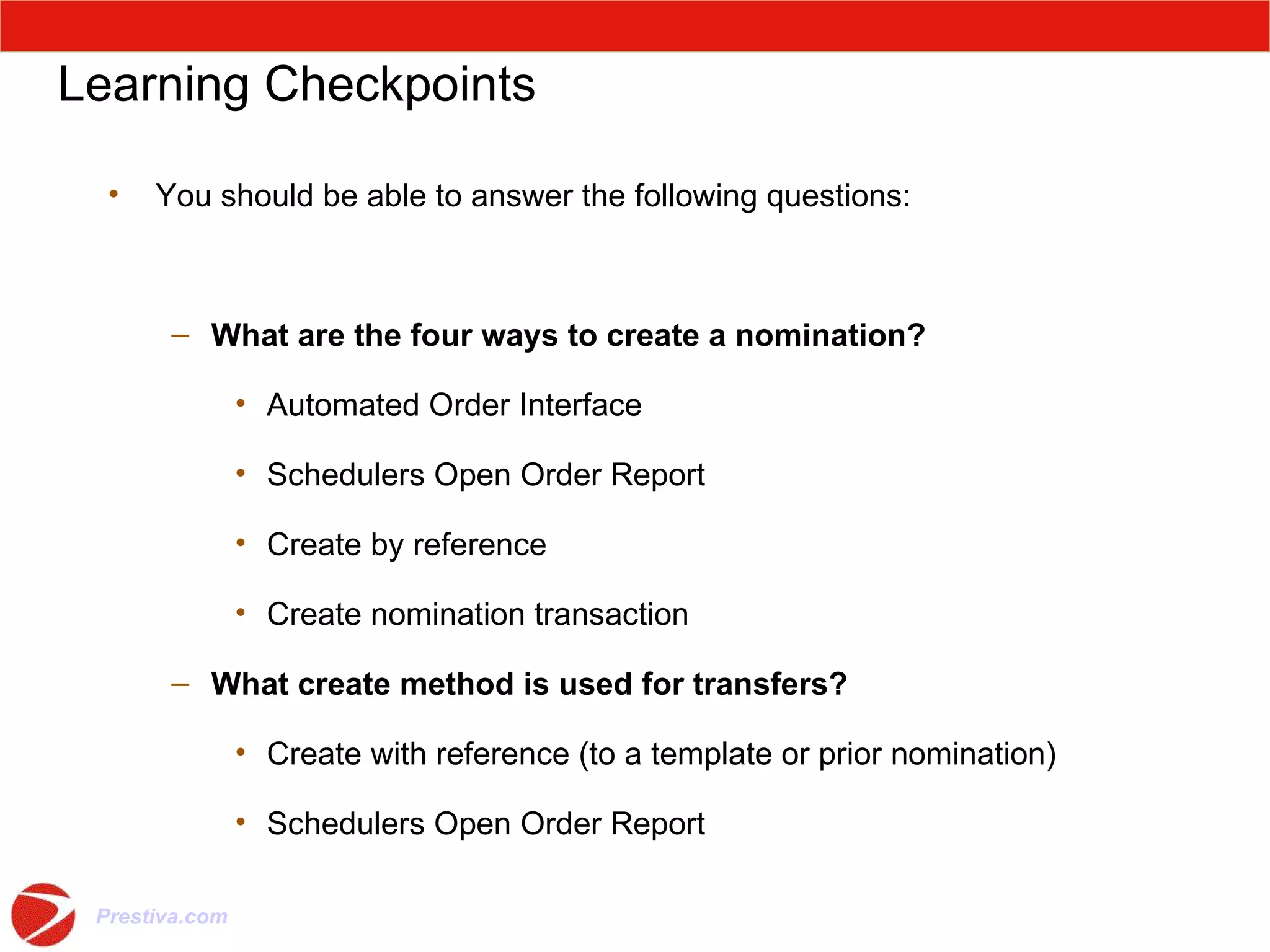 Learning Checkpoints

• You should be able to answer the following questions:

– What are the four ways to create a nomination?

• Automated Order Interface

• Schedulers Open Order Report

• Create by reference

• Create nomination transaction

– What create method is used for transfers?

• Create with reference (to a template or prior nomination)

• Schedulers Open Order Report

Prestiva.com